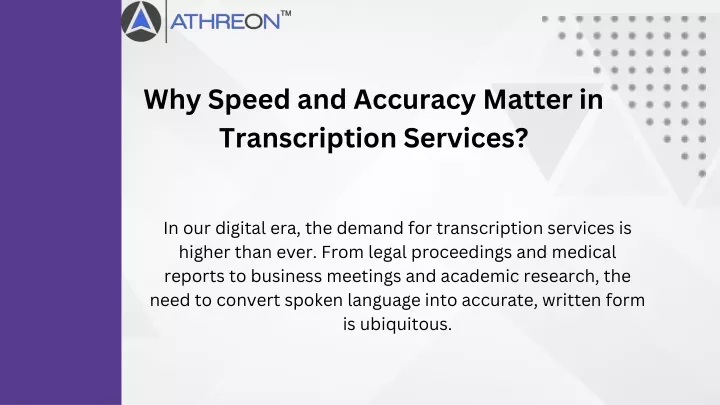 ATHREON™

Why Speed and Accuracy Matter in Transcription Services?

In our digital era, the demand for transcription services is higher than ever. From legal proceedings and medical reports to business meetings and academic research, the need to convert spoken language into accurate, written form is ubiquitous.